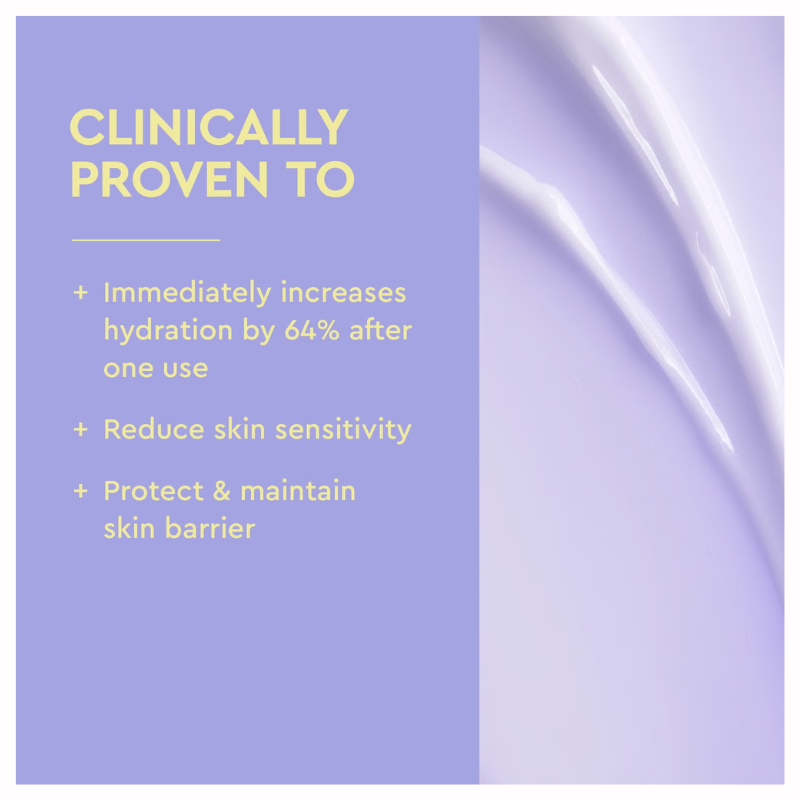 CLINICALLY PROVEN TO

+ Immediately increases hydration by 64% after one use

+ Reduce skin sensitivity

+ Protect & maintain skin barrier